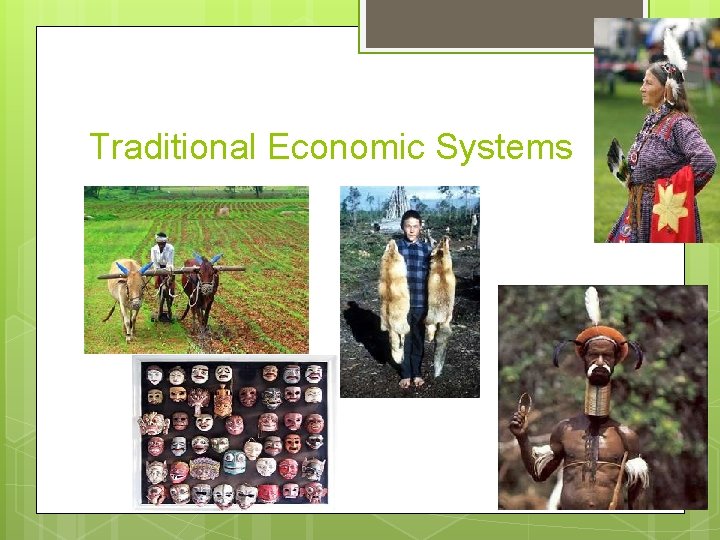 Traditional Economic Systems